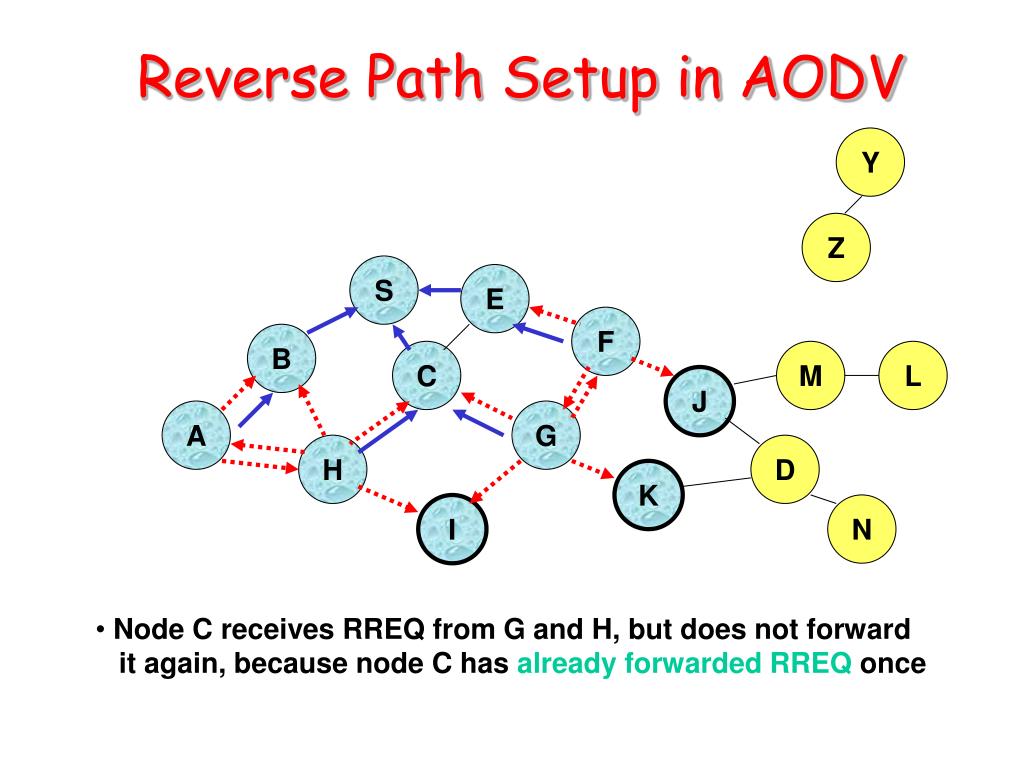 Reverse Path Setup in AODV

Y

Z

S

E

F

B

C

M

L

J

A

G

H

D

K

I

N

• Node C receives RREQ from G and H, but does not forward it again, because node C has already forwarded RREQ once